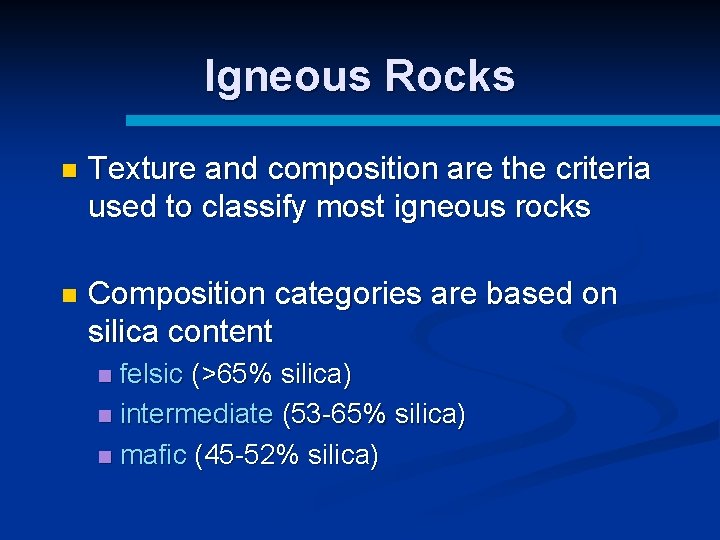 Igneous Rocks

Texture and composition are the criteria used to classify most igneous rocks

Composition categories are based on silica content

felsic (>65% silica)

intermediate (53-65% silica)

mafic (45-52% silica)